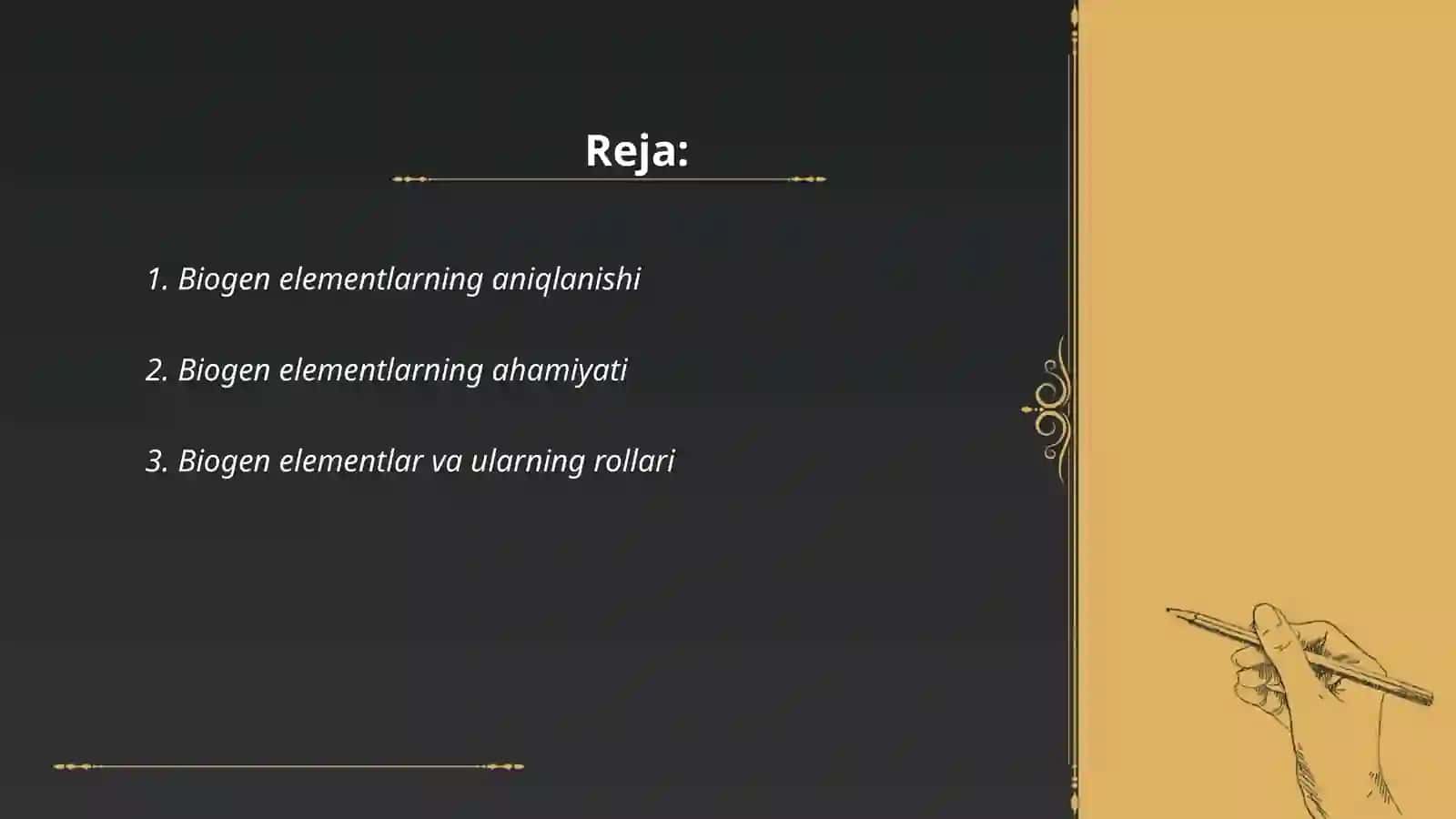 Reja:

1. Biogen elementlarning aniqlanishi

2. Biogen elementlarning ahamiyati

3. Biogen elementlar va ularning rollari